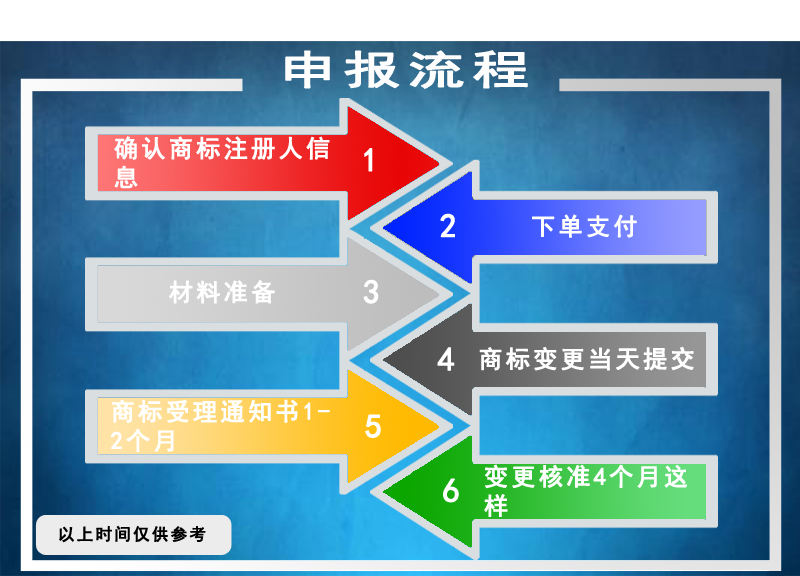 申报流程

确认商标注册人信息 1

2 下单支付

材料准备 3

4 商标变更当天提交

商标受理通知书1-2个月 5

6 变更核准4个月这样

以上时间仅供参考